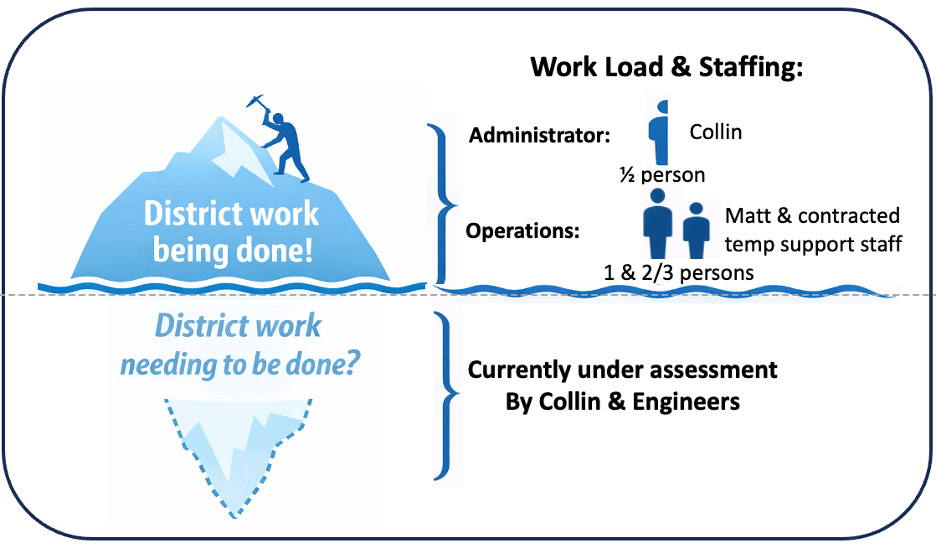 Work Load & Staffing:

District work being done!

Administrator:

Collin

½ person

Operations:

Matt & contracted temp support staff

1 & 2/3 persons

District work needing to be done?

Currently under assessment By Collin & Engineers